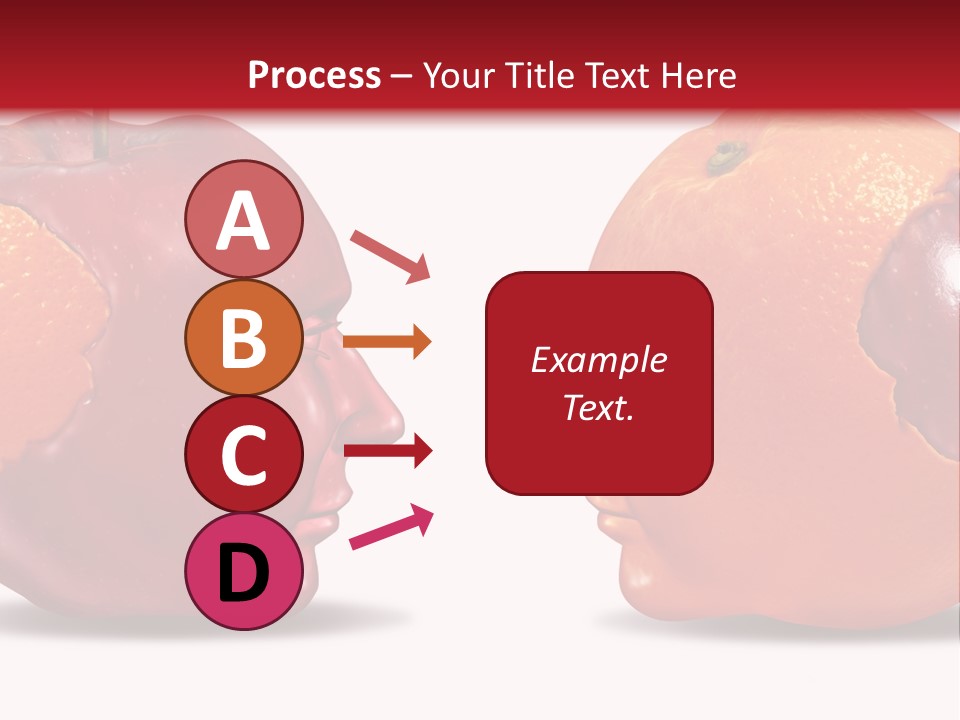 Process – Your Title Text Here

A

B

C

D

Example Text.